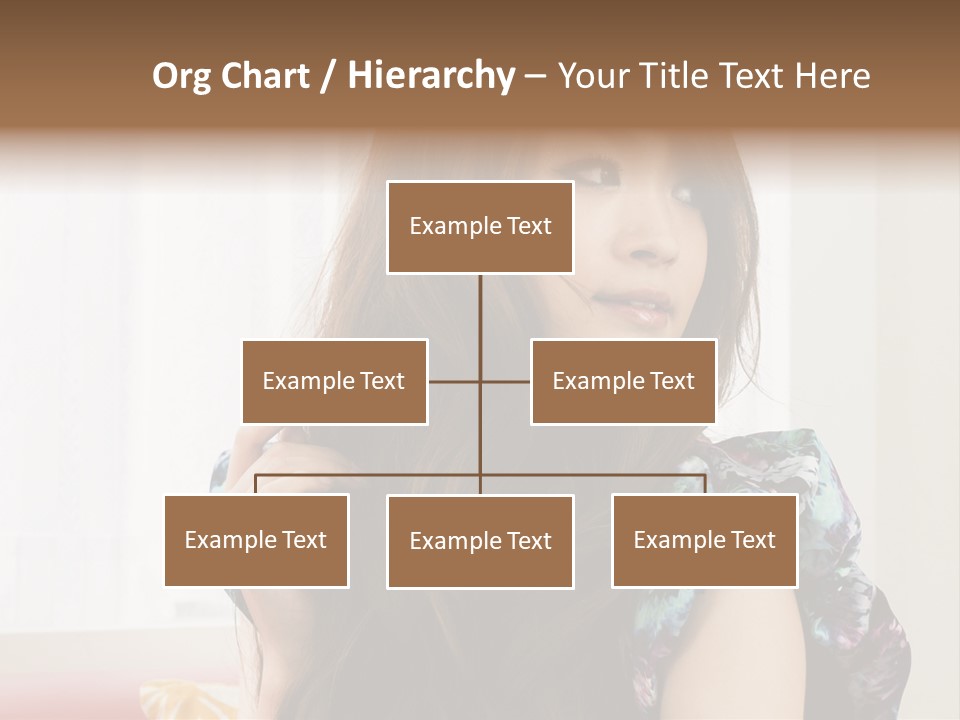 Org Chart / Hierarchy – Your Title Text Here

Example Text

Example Text

Example Text

Example Text

Example Text

Example Text